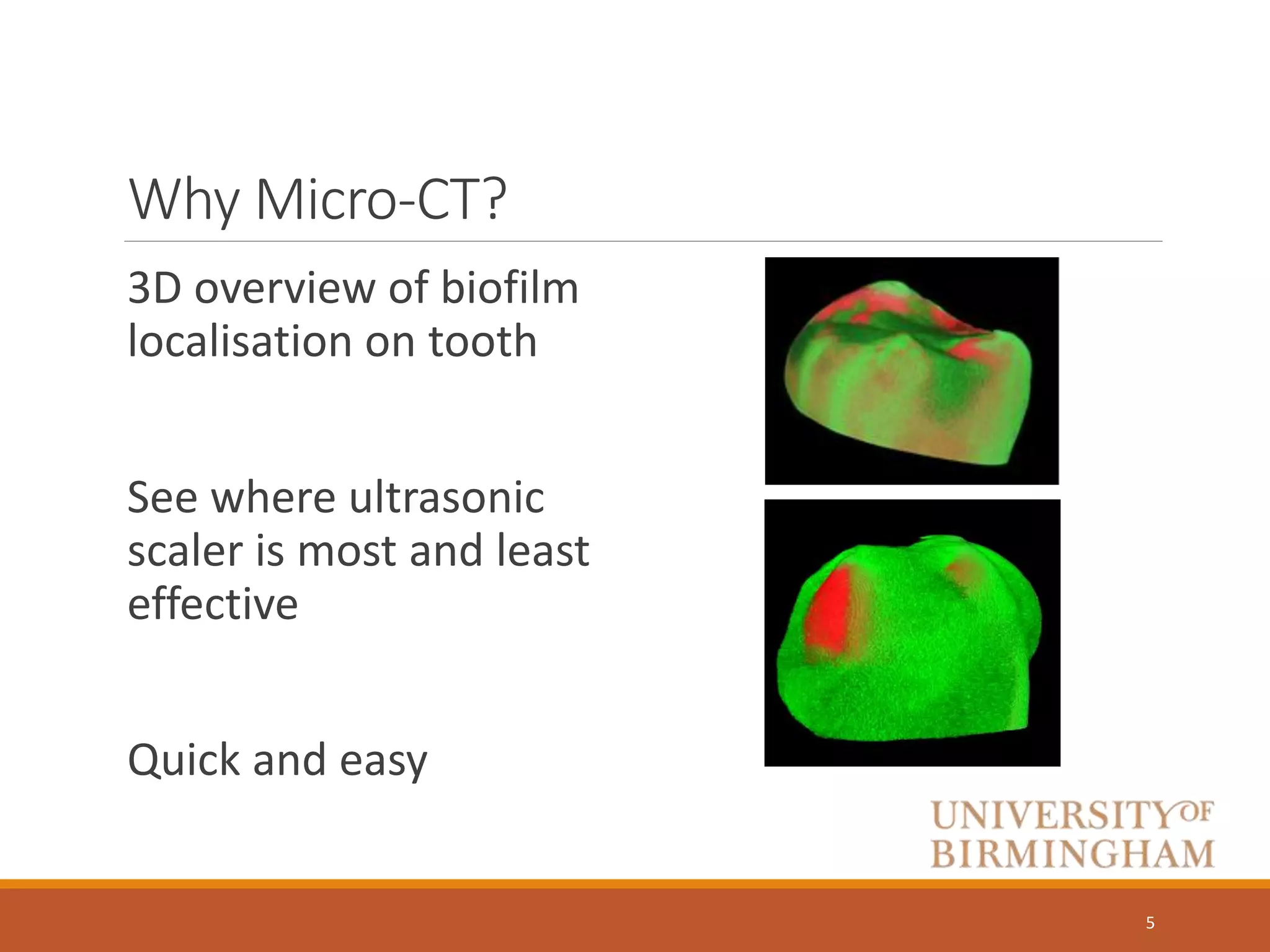 Why Micro-CT?

3D overview of biofilm localisation on tooth

See where ultrasonic scaler is most and least effective

Quick and easy

UNIVERSITY OF BIRMINGHAM

5